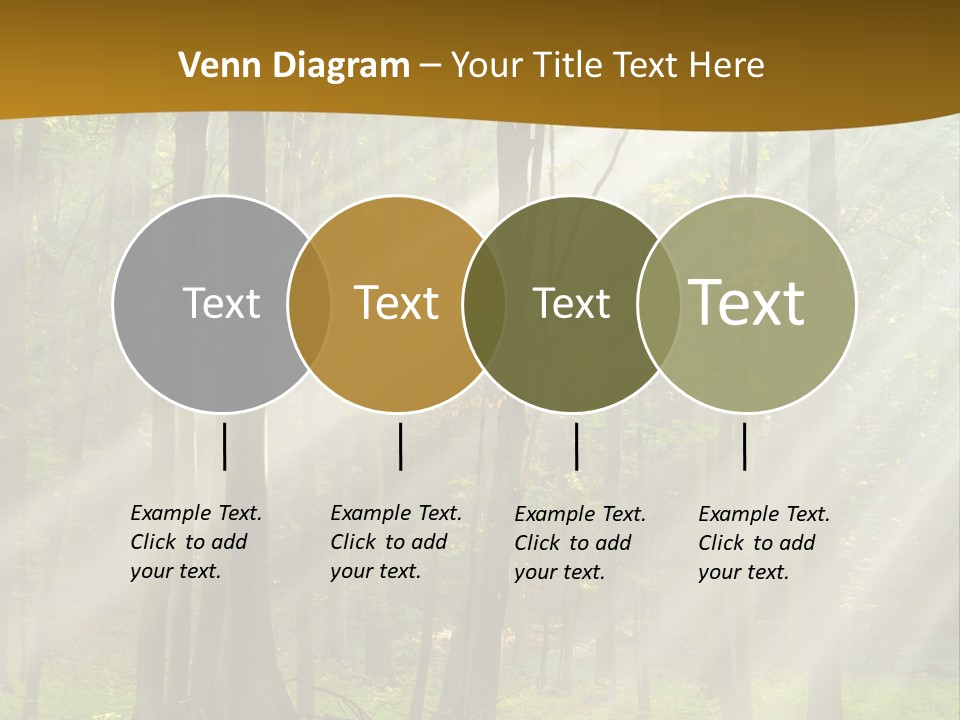 Venn Diagram – Your Title Text Here

Text

Text

Text

Text

Example Text. Click to add your text.

Example Text. Click to add your text.

Example Text. Click to add your text.

Example Text. Click to add your text.